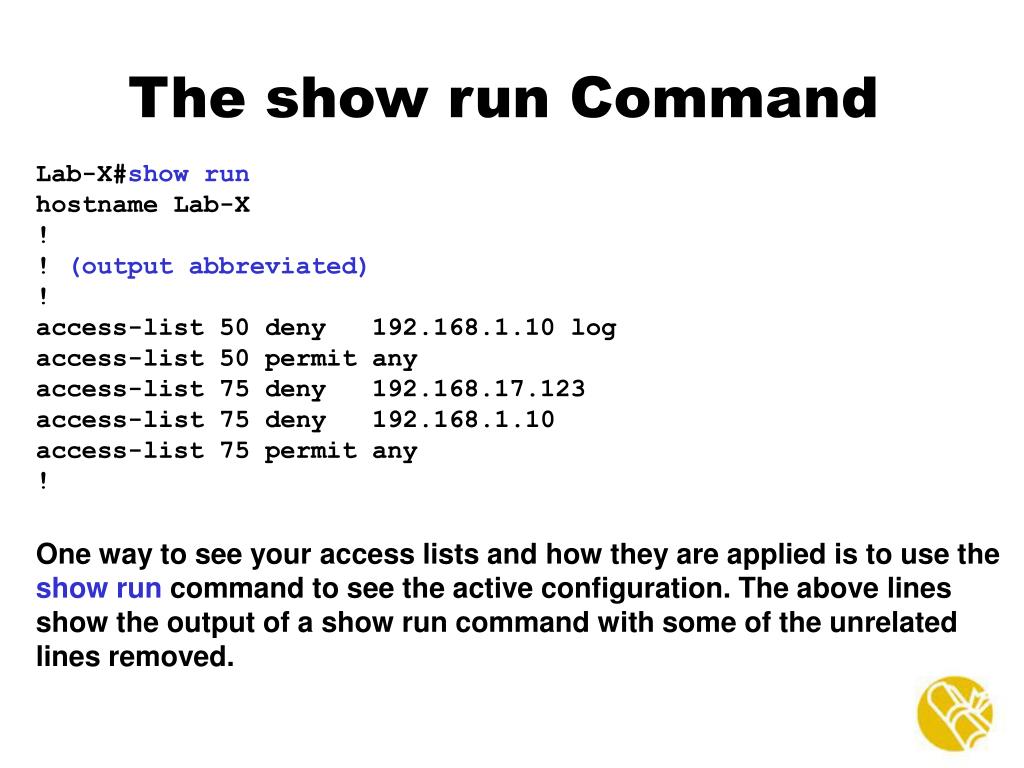 The show run Command

Lab-X#show run
hostname Lab-X
!
! (output abbreviated)
!
access-list 50 deny   192.168.1.10 log
access-list 50 permit any
access-list 75 deny   192.168.17.123
access-list 75 deny   192.168.1.10
access-list 75 permit any
!

One way to see your access lists and how they are applied is to use the show run command to see the active configuration. The above lines show the output of a show run command with some of the unrelated lines removed.